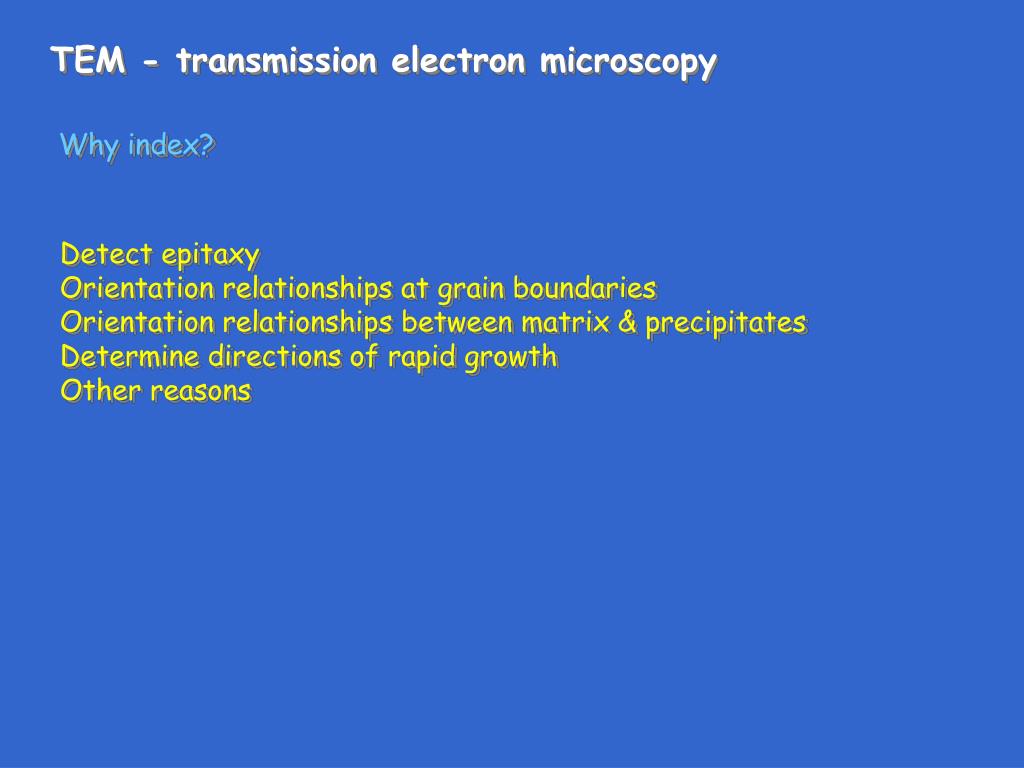 TEM - transmission electron microscopy

Why index?

Detect epitaxy
Orientation relationships at grain boundaries
Orientation relationships between matrix & precipitates
Determine directions of rapid growth
Other reasons